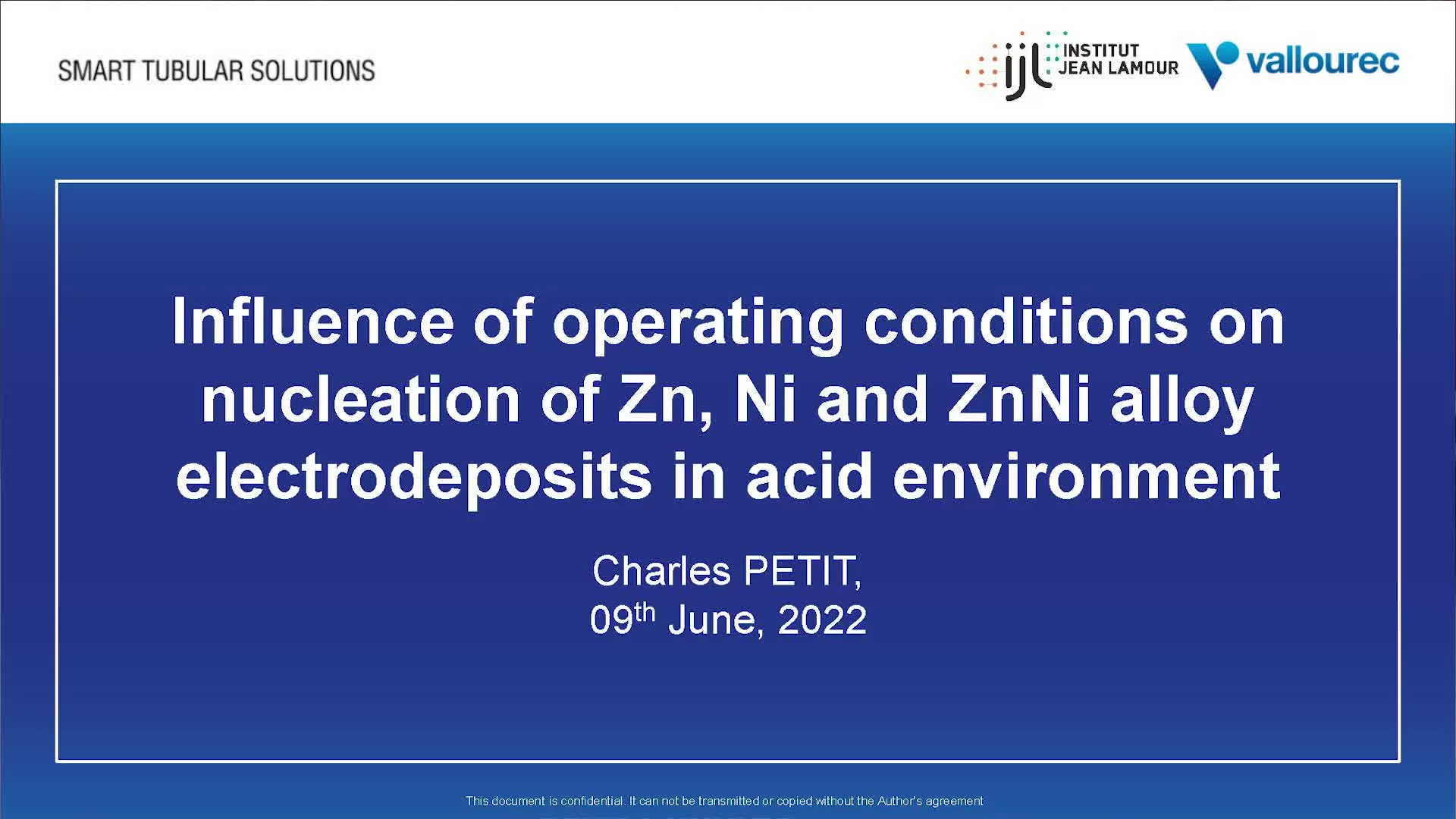 SMART TUBULAR SOLUTIONS

ijl INSTITUT JEAN LAMOUR

vallourec

Influence of operating conditions on nucleation of Zn, Ni and ZnNi alloy electrodeposits in acid environment

Charles PETIT,
09$^{th}$ June, 2022

This document is confidential. It can not be transmitted or copied without the Author's agreement